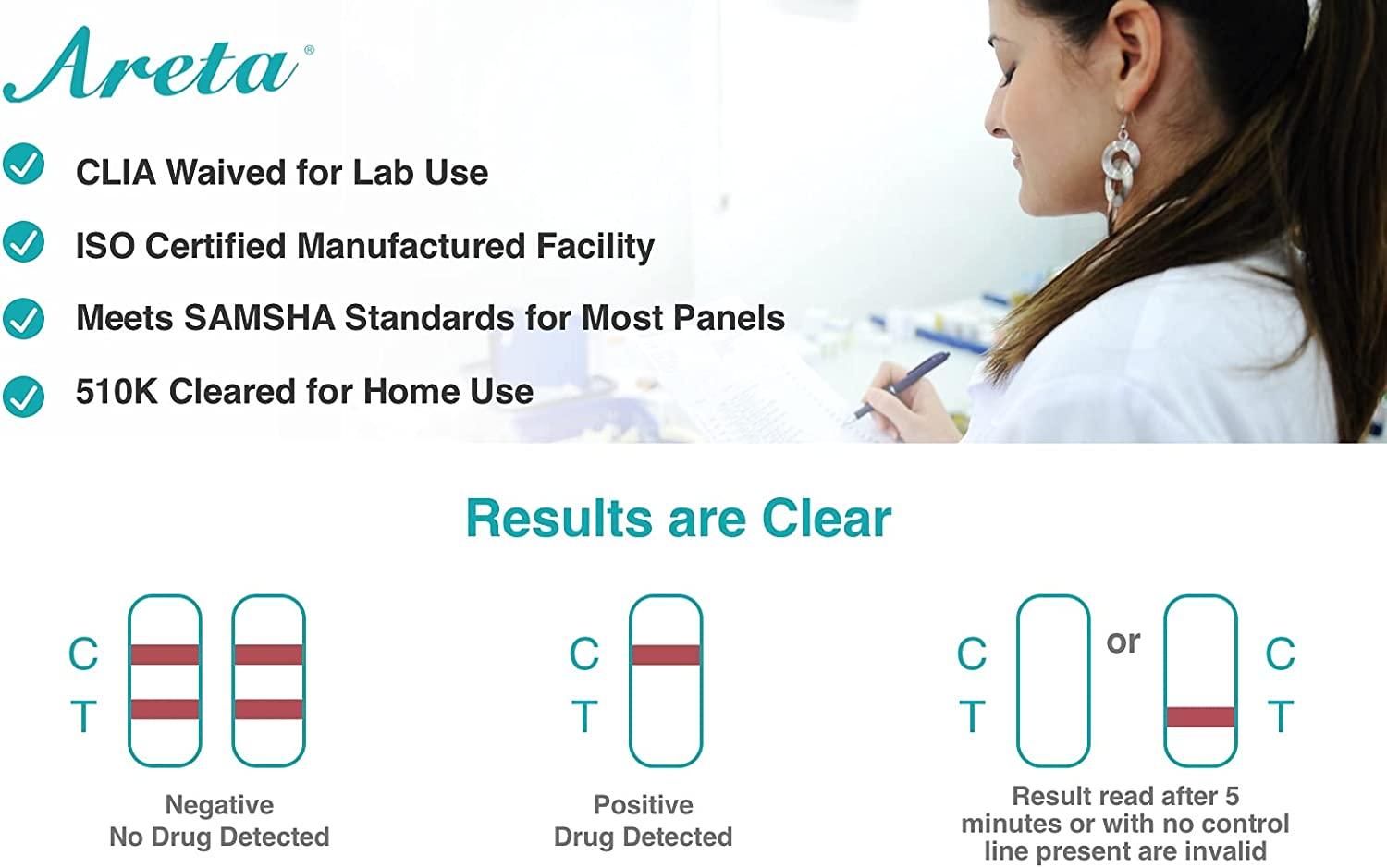 Areta®

CLIA Waived for Lab Use

ISO Certified Manufactured Facility

Meets SAMSHA Standards for Most Panels

510K Cleared for Home Use

Results are Clear

C
T

Negative
No Drug Detected

C
T

Positive
Drug Detected

C
T

or

C
T

Result read after 5 minutes or with no control line present are invalid